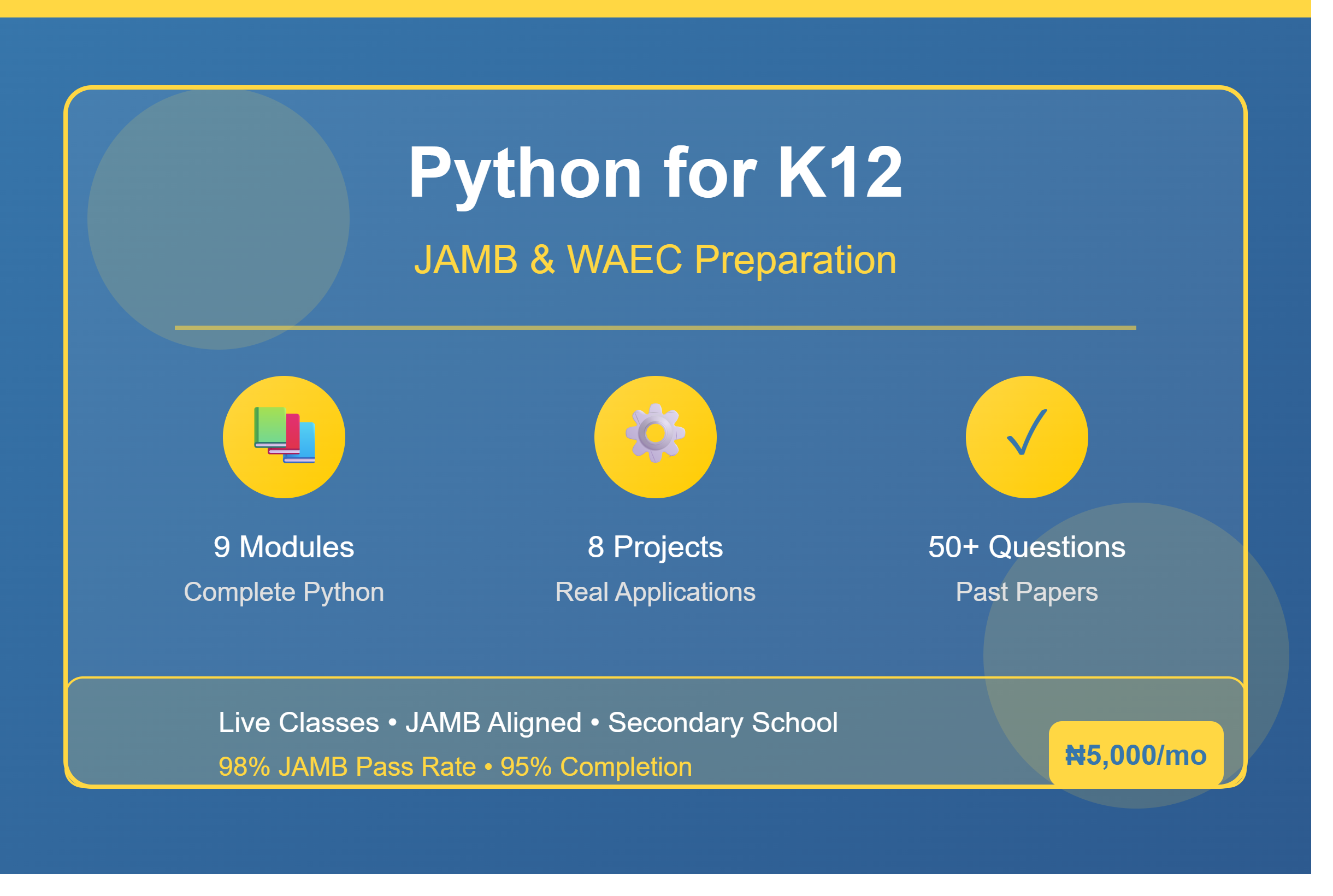 Python for K12

JAMB & WAEC Preparation

9 Modules
Complete Python

8 Projects
Real Applications

✓

50+ Questions
Past Papers

Live Classes • JAMB Aligned • Secondary School
98% JAMB Pass Rate • 95% Completion

₦5,000/mo